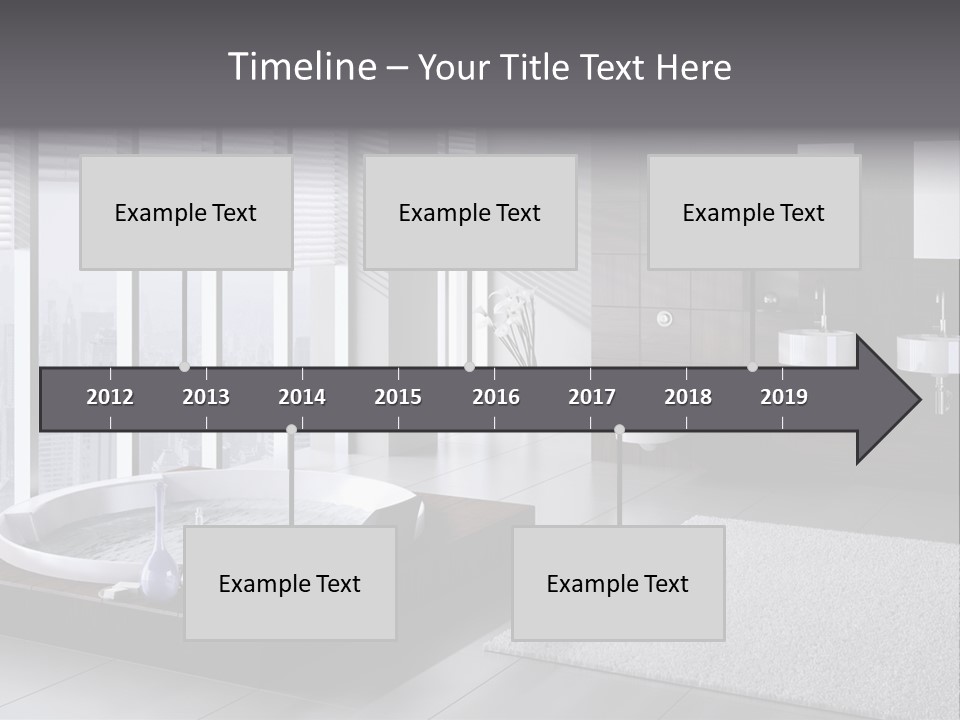 Timeline – Your Title Text Here

Example Text

Example Text

Example Text

2012 2013 2014 2015 2016 2017 2018 2019

Example Text

Example Text